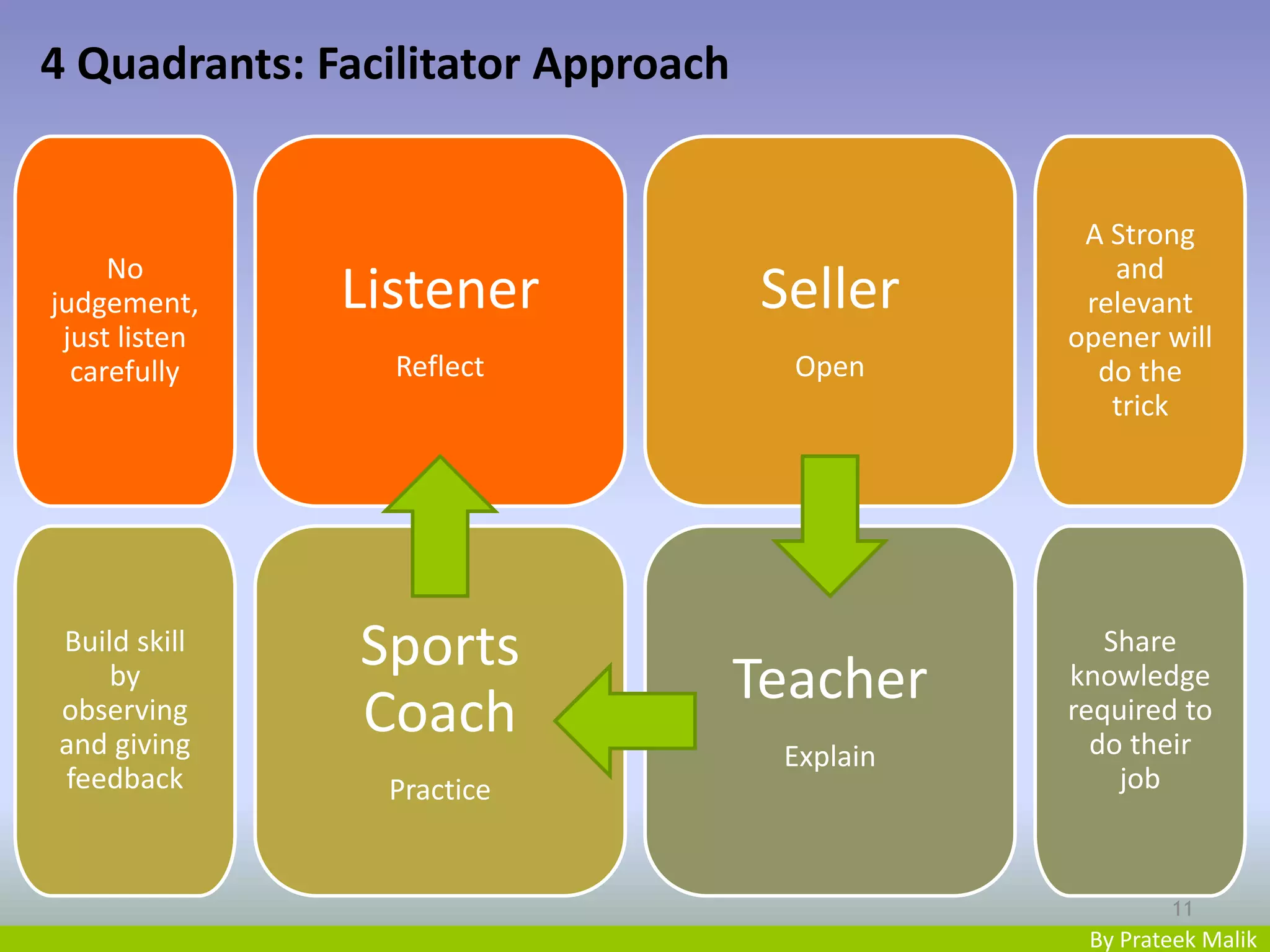 4 Quadrants: Facilitator Approach

No judgement, just listen carefully

Listener

Reflect

Seller

Open

A Strong and relevant opener will do the trick

Build skill by observing and giving feedback

Sports Coach

Practice

Teacher

Explain

Share knowledge required to do their job

11

By Prateek Malik